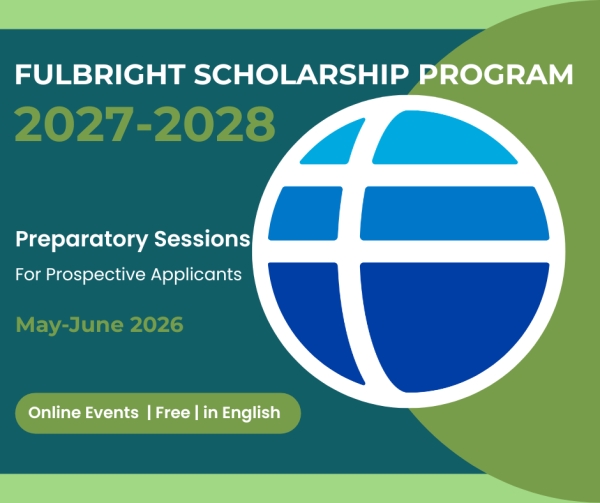 FULBRIGHT SCHOLARSHIP PROGRAM
2027-2028

Preparatory Sessions
For Prospective Applicants

May-June 2026

Online Events | Free | in English